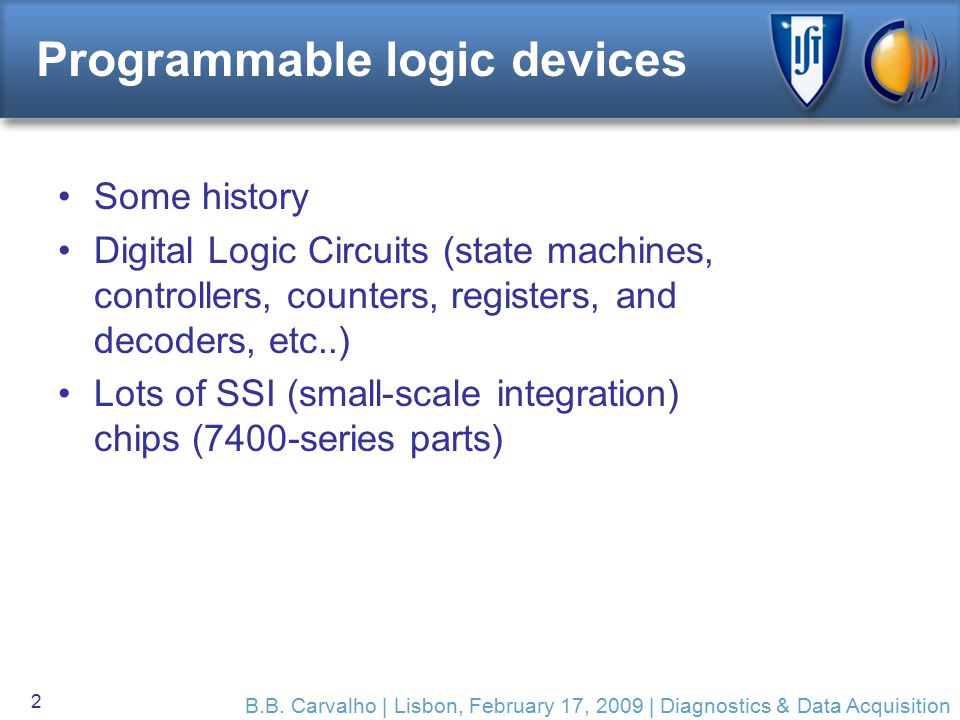 Programmable logic devices

IST

• Some history
• Digital Logic Circuits (state machines, controllers, counters, registers, and decoders, etc..)
• Lots of SSI (small-scale integration) chips (7400-series parts)

2

B.B. Carvalho | Lisbon, February 17, 2009 | Diagnostics & Data Acquisition